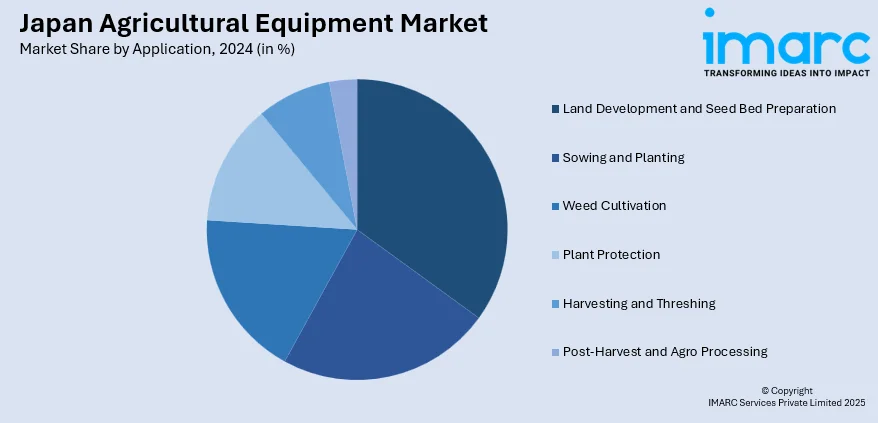 Japan Agricultural Equipment Market
Market Share by Application, 2024 (in %)

imarc
TRANSFORMING IDEAS INTO IMPACT

Land Development and Seed Bed Preparation
Sowing and Planting
Weed Cultivation
Plant Protection
Harvesting and Threshing
Post-Harvest and Agro Processing

© Copyright
IMARC Services Private Limited 2025